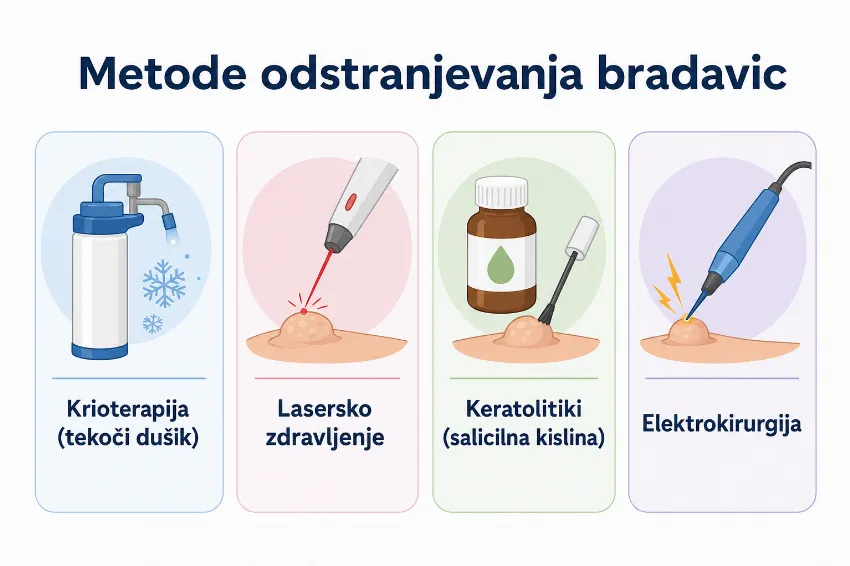 Metode odstranjevanja bradavic

Krioterapija (tekoči dušik)

Lasersko zdravljenje

Keratolitiki (salicilna kislina)

Elektrokirurgija